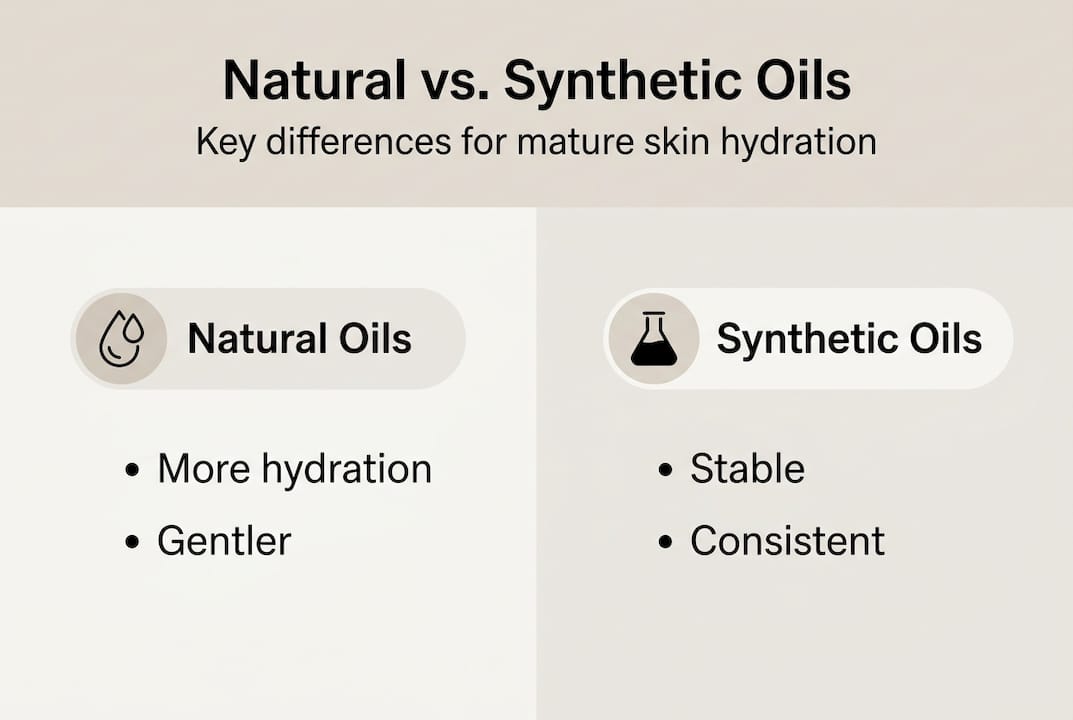 Natural vs. Synthetic Oils
Key differences for mature skin hydration

Natural Oils

• More hydration
• Gentler

Synthetic Oils

• Stable
• Consistent